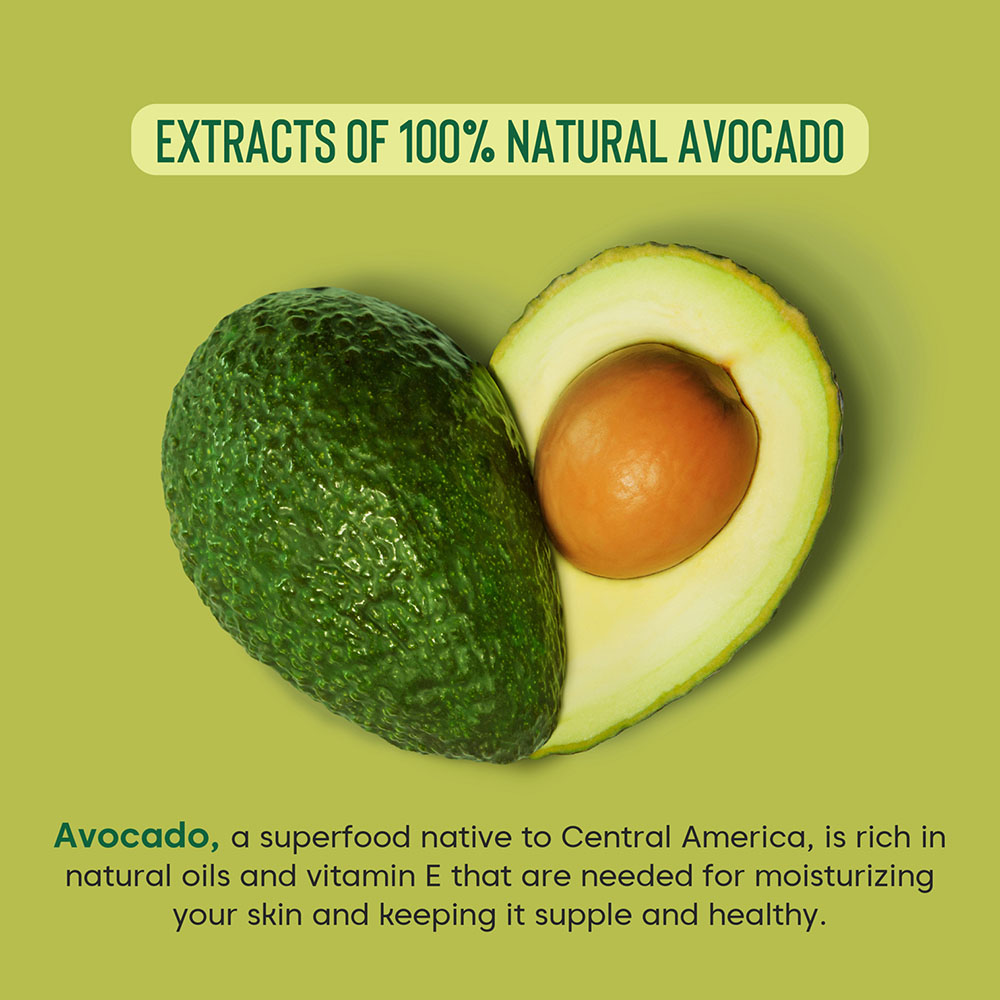 EXTRACTS OF 100% NATURAL AVOCADO

Avocado, a superfood native to Central America, is rich in natural oils and vitamin E that are needed for moisturizing your skin and keeping it supple and healthy.